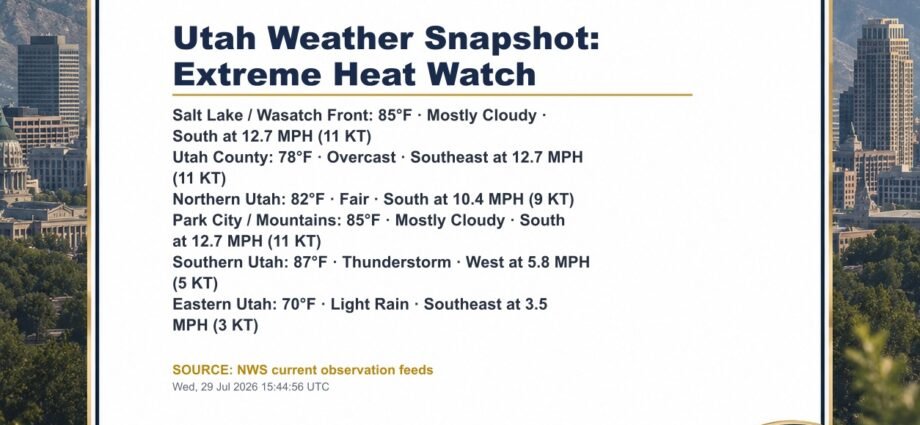 Utah Weather Snapshot: Extreme Heat Watch

Salt Lake / Wasatch Front: 85°F · Mostly Cloudy · South at 12.7 MPH (11 KT)
Utah County: 78°F · Overcast · Southeast at 12.7 MPH (11 KT)
Northern Utah: 82°F · Fair · South at 10.4 MPH (9 KT)
Park City / Mountains: 85°F · Mostly Cloudy · South at 12.7 MPH (11 KT)
Southern Utah: 87°F · Thunderstorm · West at 5.8 MPH (5 KT)
Eastern Utah: 70°F · Light Rain · Southeast at 3.5 MPH (3 KT)

SOURCE: NWS current observation feeds
Wed, 29 Jul 2026 15:44:56 UTC